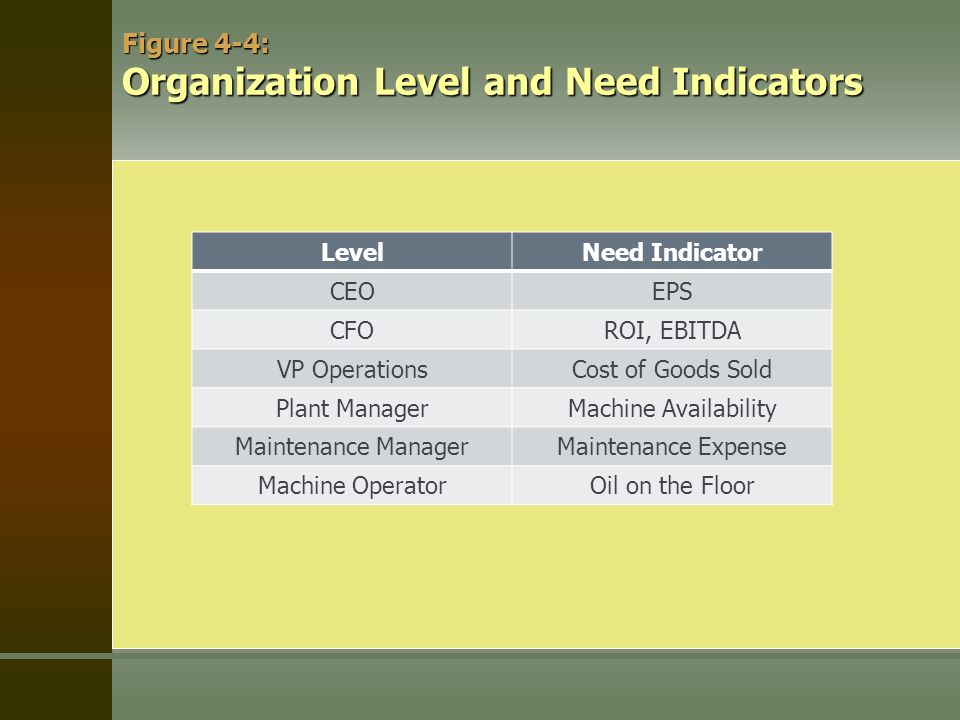 Figure 4-4:
Organization Level and Need Indicators

| Level | Need Indicator |
|---|---|
| CEO | EPS |
| CFO | ROI, EBITDA |
| VP Operations | Cost of Goods Sold |
| Plant Manager | Machine Availability |
| Maintenance Manager | Maintenance Expense |
| Machine Operator | Oil on the Floor |